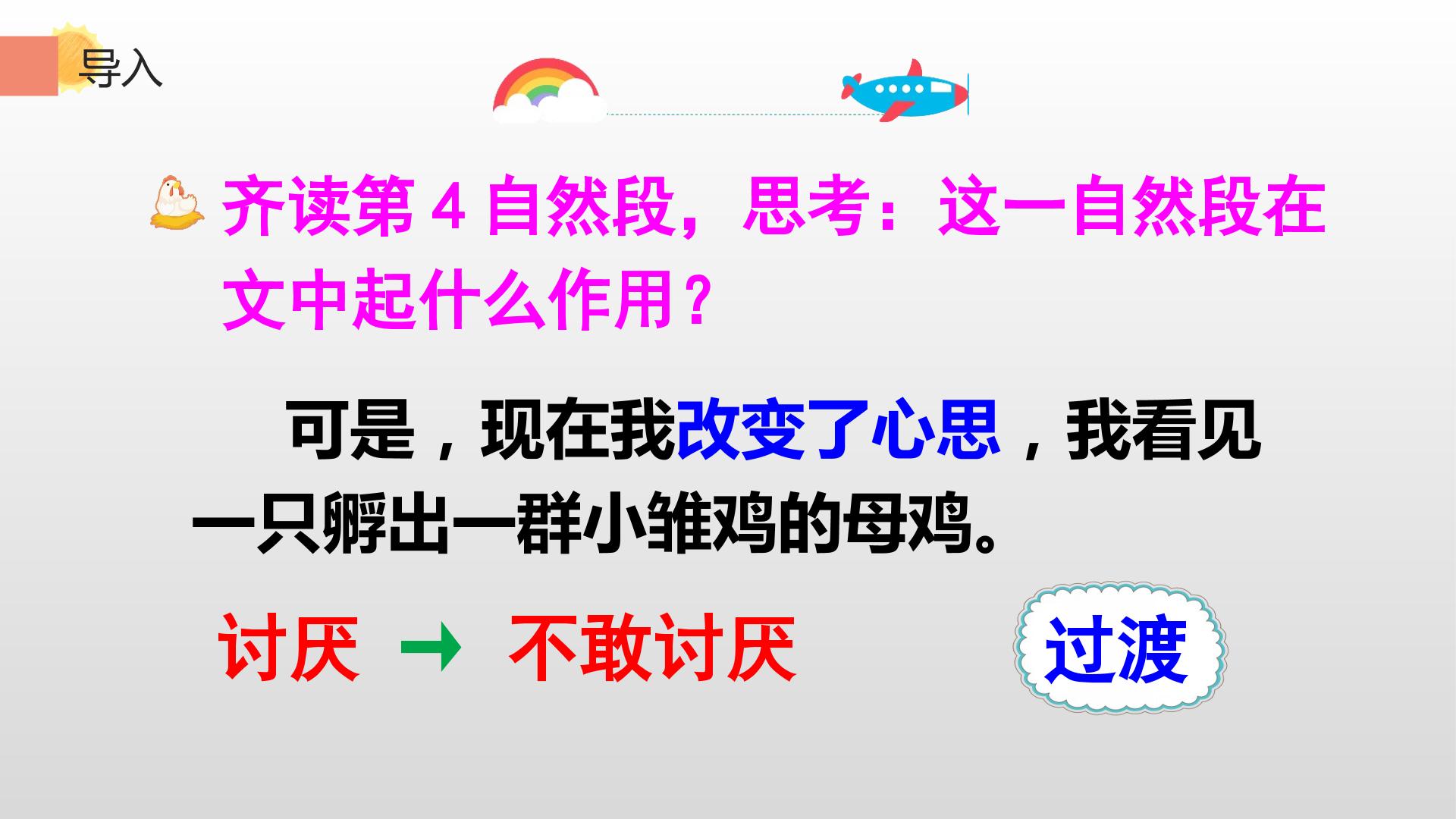 导入

齐读第4自然段，思考：这一自然段在文中起什么作用？

可是，现在我改变了心思，我看见一只孵出一群小雏鸡的母鸡。

讨厌 → 不敢讨厌

过渡